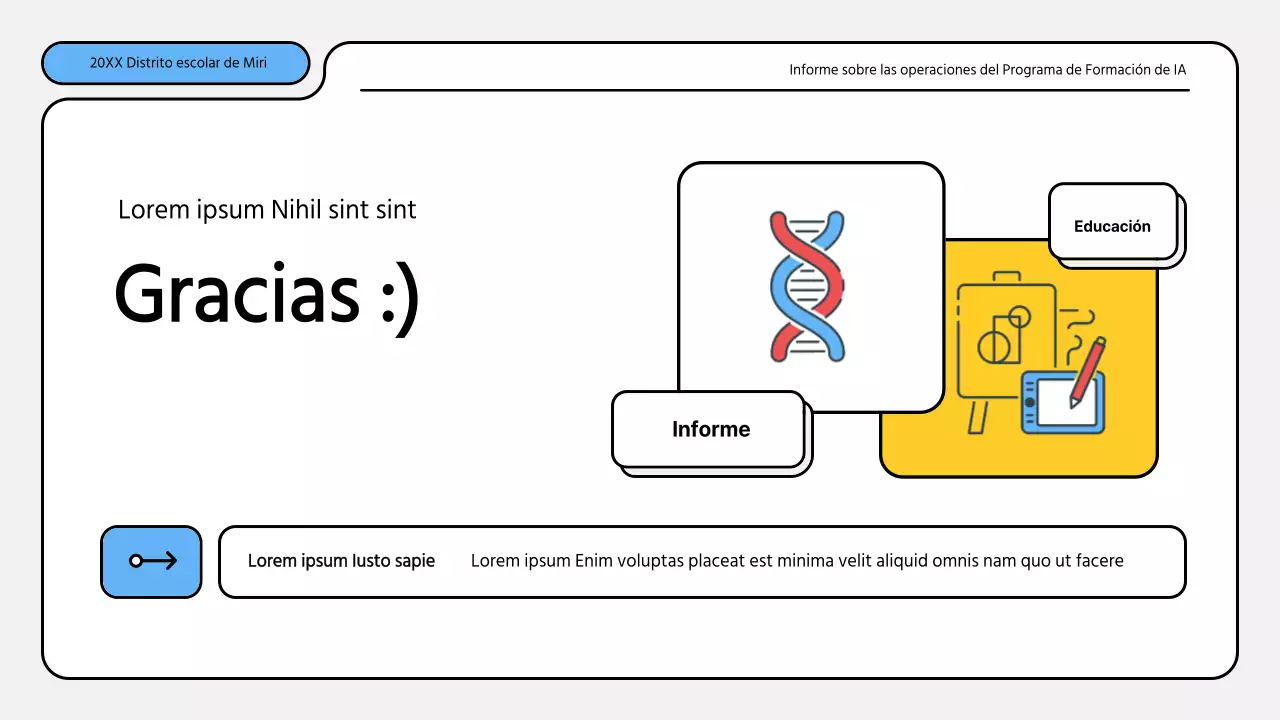 20XX Distrito escolar de Miri

Informe sobre las operaciones del Programa de Formación de IA

Lorem ipsum Nihil sint sint

Gracias :)

Educación

Informe

Lorem ipsum Iusto sapie

Lorem ipsum Enim voluptas placeat est minima velit aliquid omnis nam quo ut facere